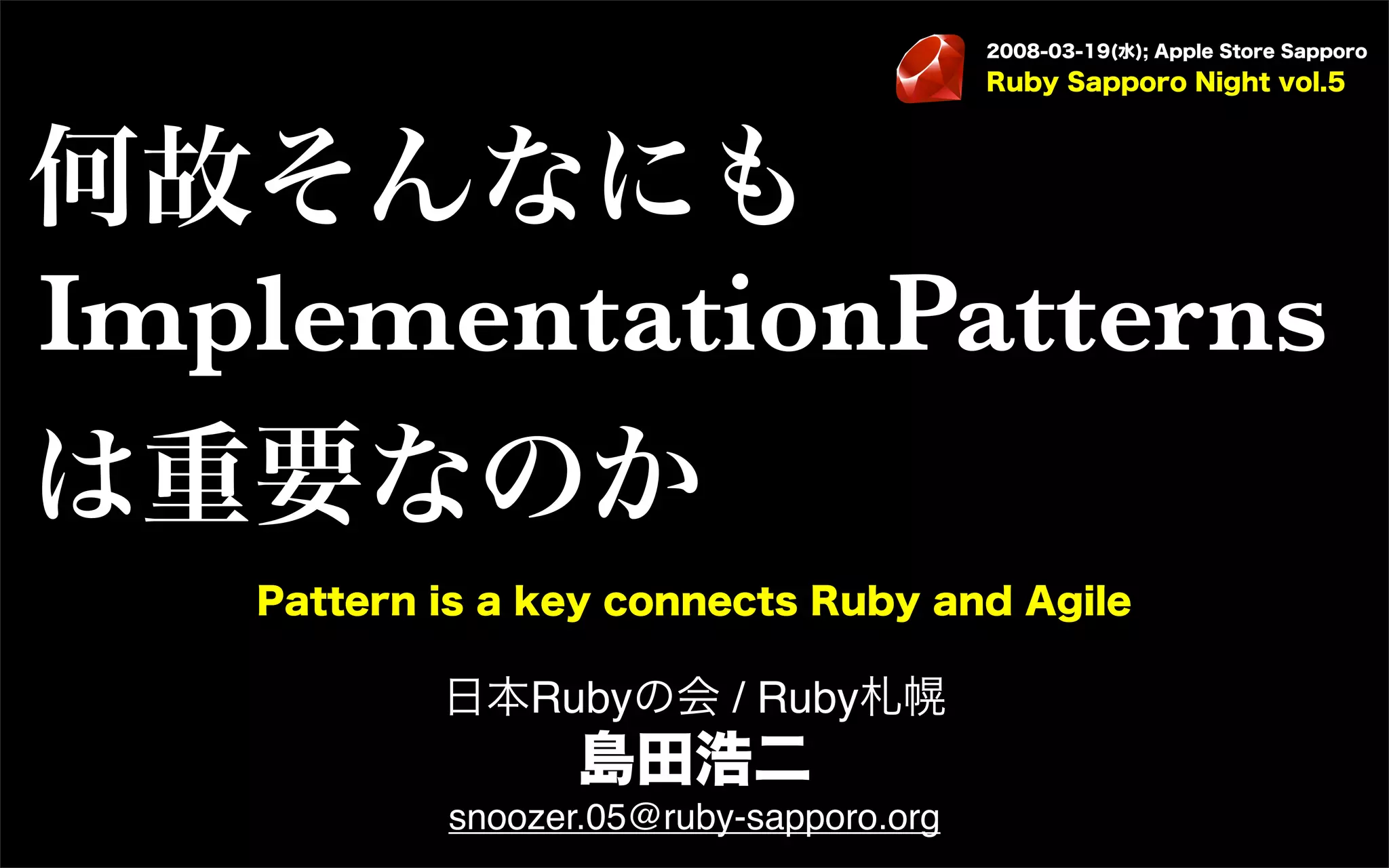 2008-03-19(水); Apple Store Sapporo
Ruby Sapporo Night vol.5

何故そんなにも ImplementationPatterns は重要なのか

Pattern is a key connects Ruby and Agile

日本Rubyの会 / Ruby札幌
島田浩二
snoozer.05@ruby-sapporo.org